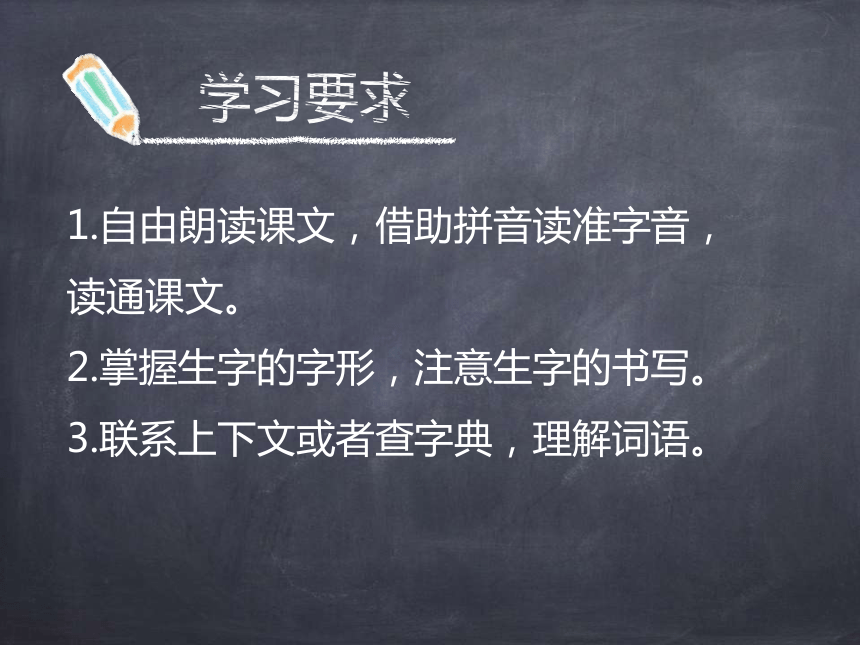 学习要求

1.自由朗读课文，借助拼音读准字音，读通课文。

2.掌握生字的字形，注意生字的书写。

3.联系上下文或者查字典，理解词语。